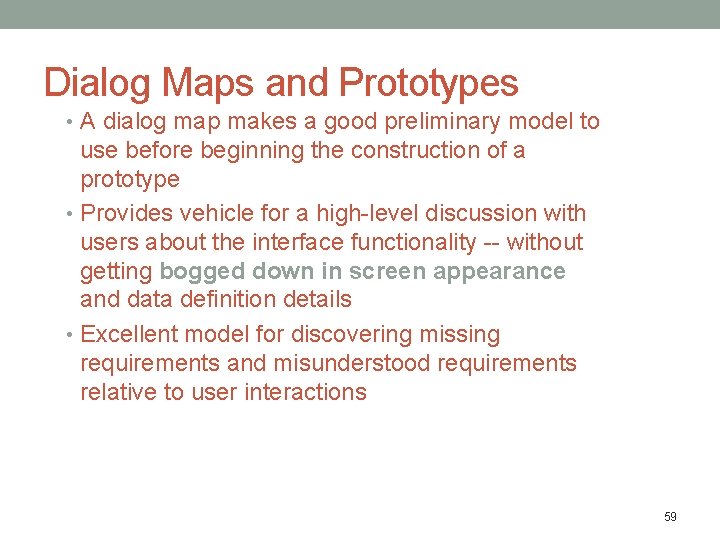 Dialog Maps and Prototypes

• A dialog map makes a good preliminary model to use before beginning the construction of a prototype

• Provides vehicle for a high-level discussion with users about the interface functionality -- without getting bogged down in screen appearance and data definition details

• Excellent model for discovering missing requirements and misunderstood requirements relative to user interactions

59